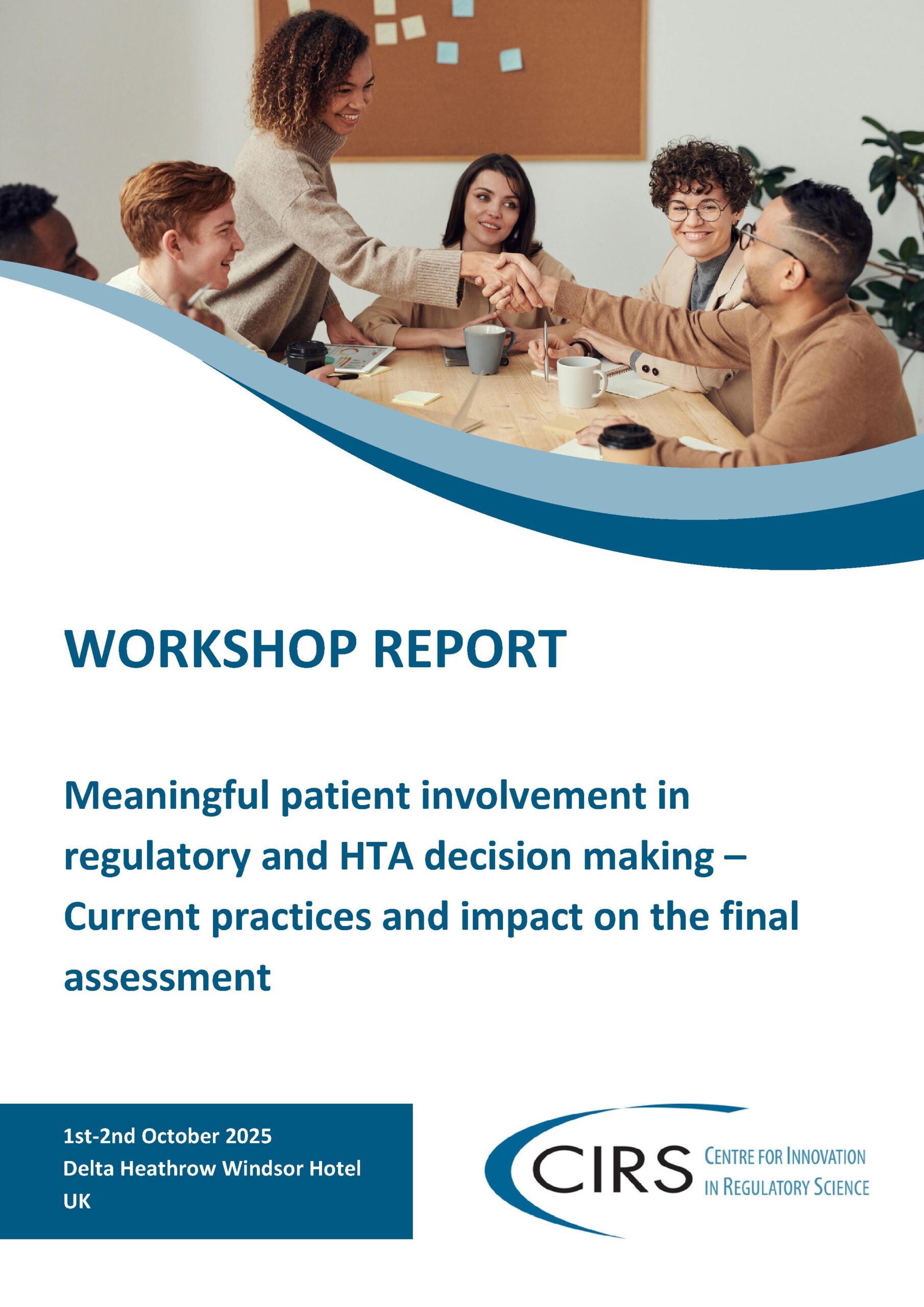 WORKSHOP REPORT

Meaningful patient involvement in regulatory and HTA decision making – Current practices and impact on the final assessment

1st-2nd October 2025
Delta Heathrow Windsor Hotel
UK

CIRS CENTRE FOR INNOVATION IN REGULATORY SCIENCE